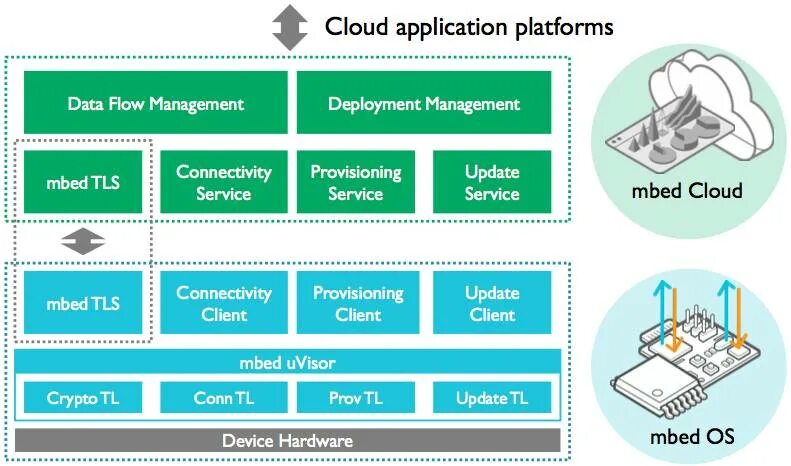 Cloud application platforms

Data Flow Management

Deployment Management

mbed TLS

Connectivity Service

Provisioning Service

Update Service

mbed Cloud

mbed TLS

Connectivity Client

Provisioning Client

Update Client

mbed uVisor

Crypto TL

Conn TL

Prov TL

Update TL

Device Hardware

mbed OS